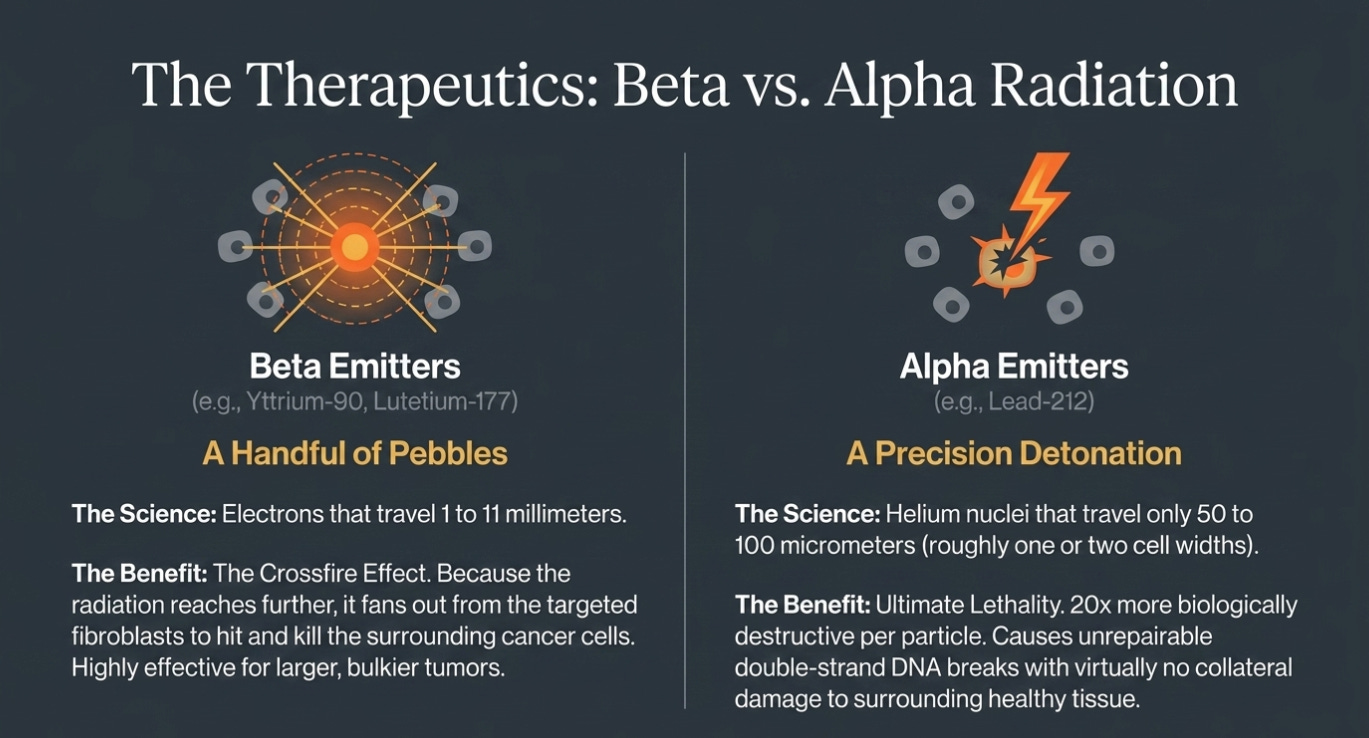 The Therapeutics: Beta vs. Alpha Radiation

Beta Emitters
(e.g., Yttrium-90, Lutetium-177)

A Handful of Pebbles

The Science: Electrons that travel 1 to 11 millimeters.

The Benefit: The Crossfire Effect. Because the radiation reaches further, it fans out from the targeted fibroblasts to hit and kill the surrounding cancer cells. Highly effective for larger, bulkier tumors.

Alpha Emitters
(e.g., Lead-212)

A Precision Detonation

The Science: Helium nuclei that travel only 50 to 100 micrometers (roughly one or two cell widths).

The Benefit: Ultimate Lethality. 20x more biologically destructive per particle. Causes unrepairable double-strand DNA breaks with virtually no collateral damage to surrounding healthy tissue.